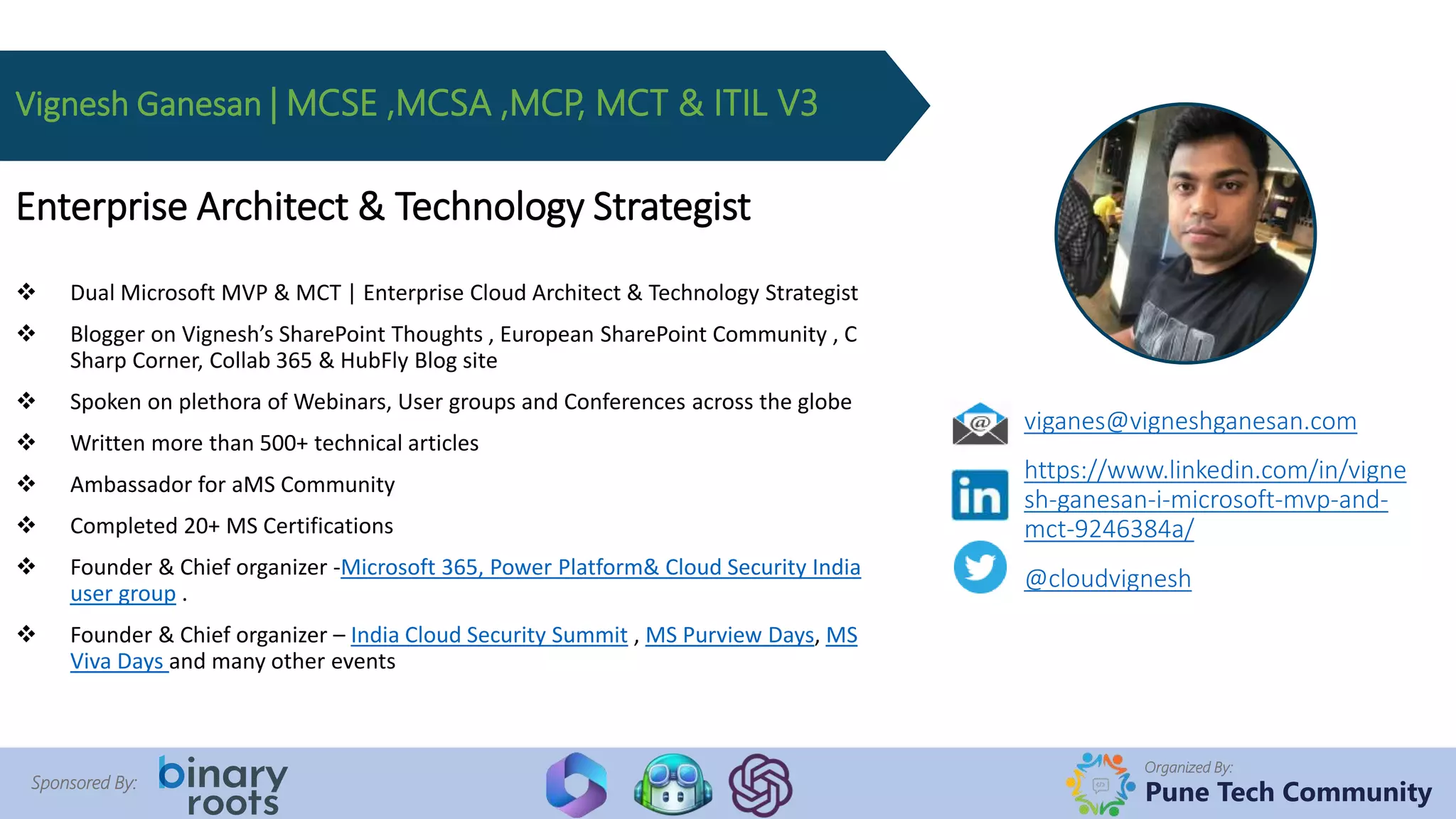 Vignesh Ganesan | MCSE ,MCSA ,MCP, MCT & ITIL V3

Enterprise Architect & Technology Strategist

❖ Dual Microsoft MVP & MCT | Enterprise Cloud Architect & Technology Strategist

❖ Blogger on Vignesh's SharePoint Thoughts , European SharePoint Community , C Sharp Corner, Collab 365 & HubFly Blog site

❖ Spoken on plethora of Webinars, User groups and Conferences across the globe

❖ Written more than 500+ technical articles

❖ Ambassador for aMS Community

❖ Completed 20+ MS Certifications

❖ Founder & Chief organizer -Microsoft 365, Power Platform& Cloud Security India user group .

❖ Founder & Chief organizer – India Cloud Security Summit , MS Purview Days, MS Viva Days and many other events

viganes@vigneshganesan.com

https://www.linkedin.com/in/vignesh-ganesan-i-microsoft-mvp-and-mct-9246384a/

@cloudvignesh

Sponsored By: binary roots

Organized By: Pune Tech Community